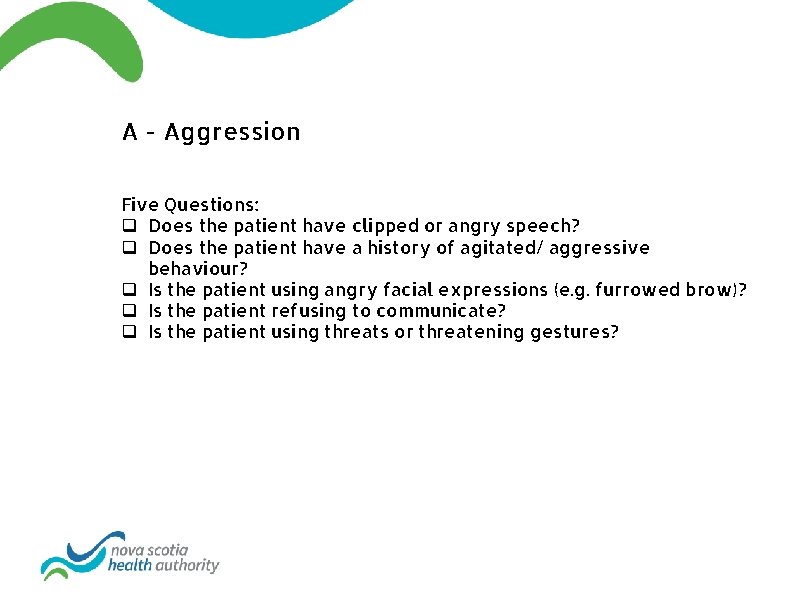 A - Aggression

Five Questions:
❑ Does the patient have clipped or angry speech?
❑ Does the patient have a history of agitated/ aggressive behaviour?
❑ Is the patient using angry facial expressions (e.g. furrowed brow)?
❑ Is the patient refusing to communicate?
❑ Is the patient using threats or threatening gestures?

nova scotia
health authority